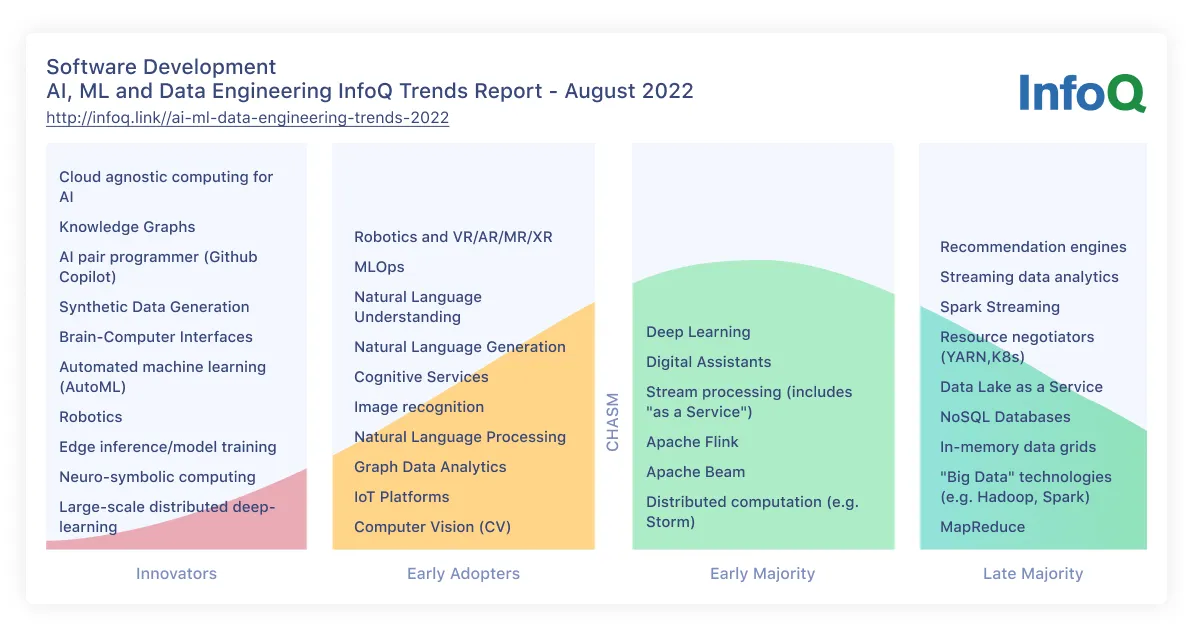 Software Development
AI, ML and Data Engineering InfoQ Trends Report - August 2022
http://infoq.link//ai-ml-data-engineering-trends-2022

InfoQ

Cloud agnostic computing for AI
Knowledge Graphs
AI pair programmer (Github Copilot)
Synthetic Data Generation
Brain-Computer Interfaces
Automated machine learning (AutoML)
Robotics
Edge inference/model training
Neuro-symbolic computing
Large-scale distributed deep-learning

Innovators

Robotics and VR/AR/MR/XR
MLOps
Natural Language Understanding
Natural Language Generation
Cognitive Services
Image recognition
Natural Language Processing
Graph Data Analytics
IoT Platforms
Computer Vision (CV)

Early Adopters

CHASM

Deep Learning
Digital Assistants
Stream processing (includes "as a Service")
Apache Flink
Apache Beam
Distributed computation (e.g. Storm)

Early Majority

Recommendation engines
Streaming data analytics
Spark Streaming
Resource negotiators (YARN,K8s)
Data Lake as a Service
NoSQL Databases
In-memory data grids
"Big Data" technologies (e.g. Hadoop, Spark)
MapReduce

Late Majority